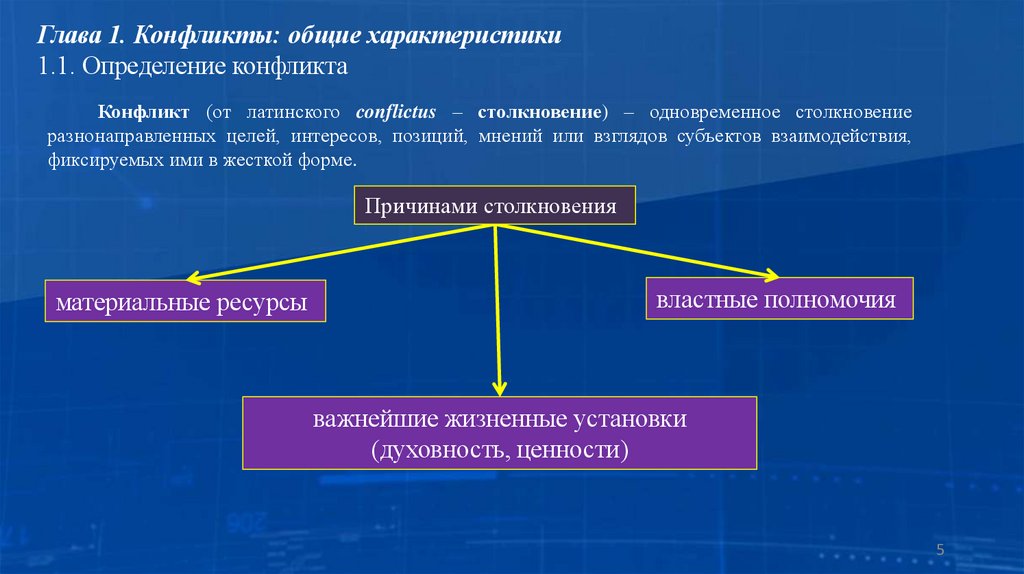 Глава 1. Конфликты: общие характеристики
1.1. Определение конфликта

Конфликт (от латинского conflictus – столкновение) – одновременное столкновение разнонаправленных целей, интересов, позиций, мнений или взглядов субъектов взаимодействия, фиксируемых ими в жесткой форме.

Причинами столкновения

материальные ресурсы

властные полномочия

важнейшие жизненные установки (духовность, ценности)

5